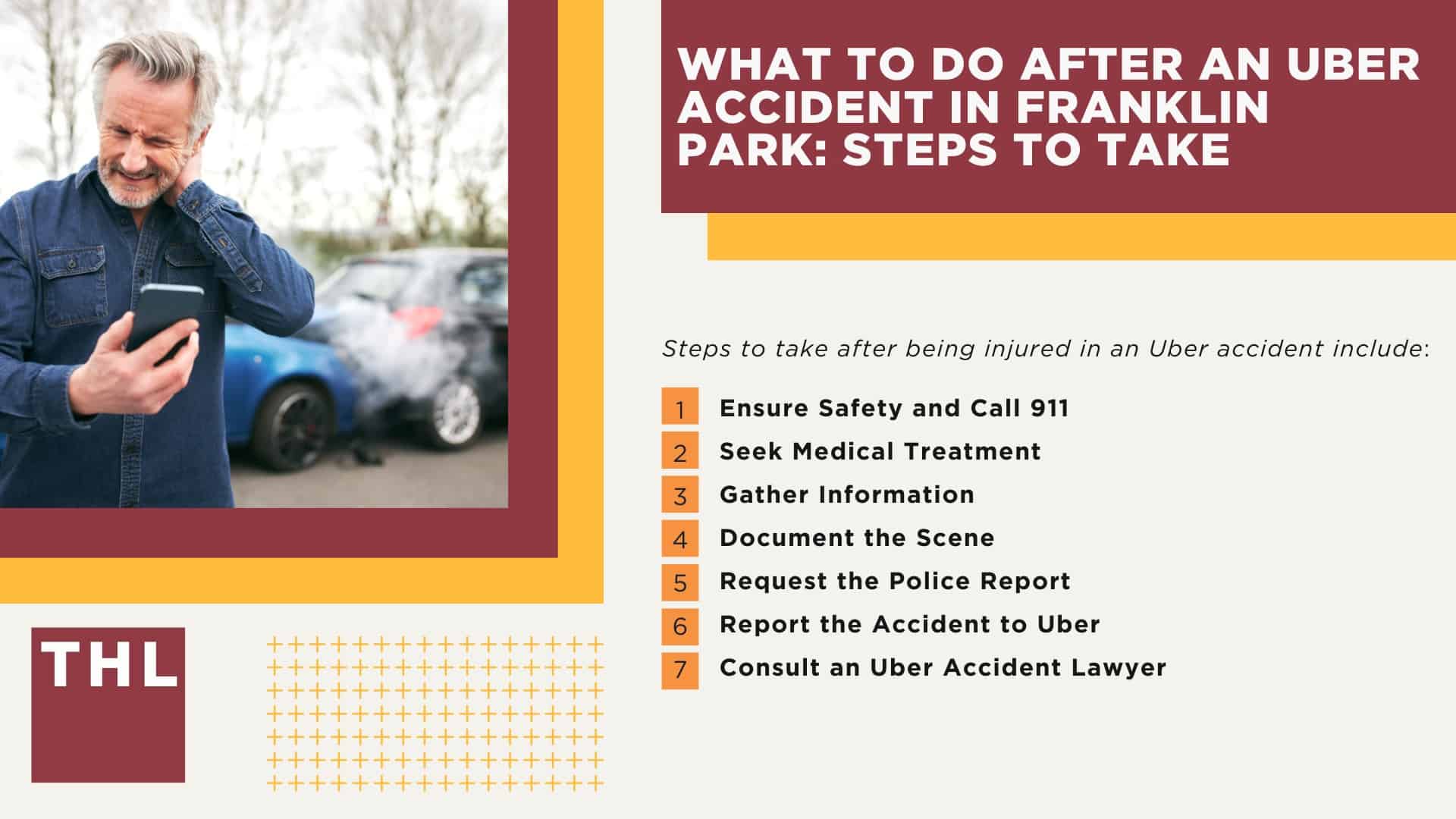 WHAT TO DO AFTER AN UBER ACCIDENT IN FRANKLIN PARK: STEPS TO TAKE

Steps to take after being injured in an Uber accident include:

1 Ensure Safety and Call 911
2 Seek Medical Treatment
3 Gather Information
4 Document the Scene
5 Request the Police Report
6 Report the Accident to Uber
7 Consult an Uber Accident Lawyer

THL